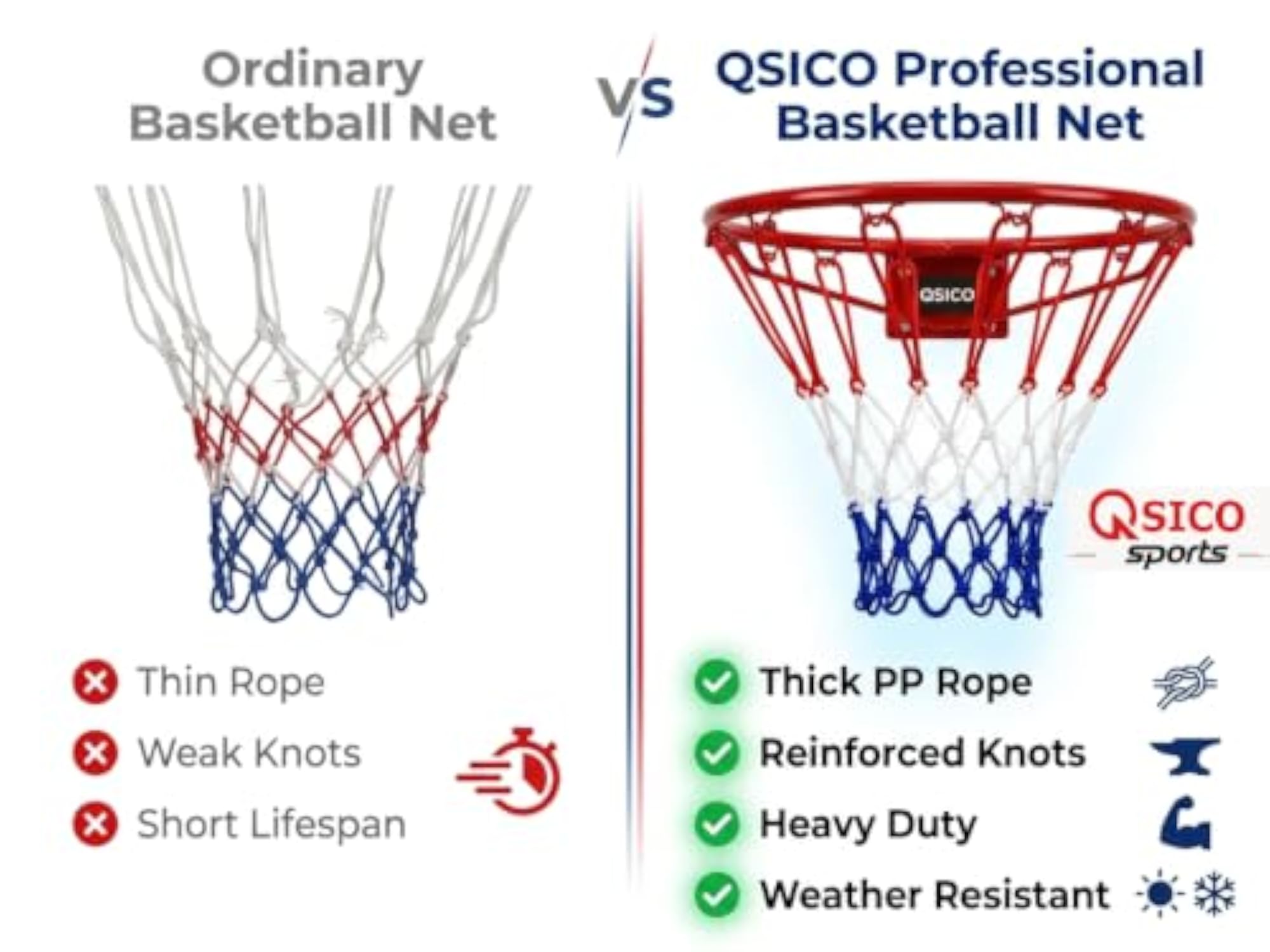 Ordinary Basketball Net

VS

QSICO Professional Basketball Net

QSICO

QSICO sports

Thin Rope

Weak Knots

Short Lifespan

Thick PP Rope

Reinforced Knots

Heavy Duty

Weather Resistant